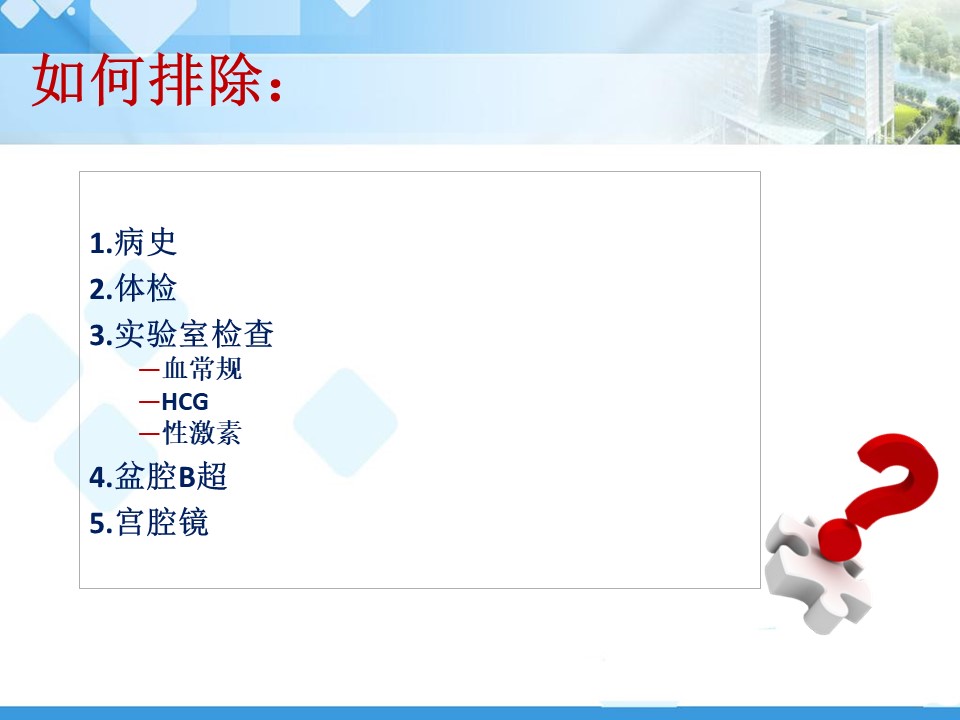 如何排除：

1.病史
2.体检
3.实验室检查
—血常规
—HCG
—性激素
4.盆腔B超
5.宫腔镜